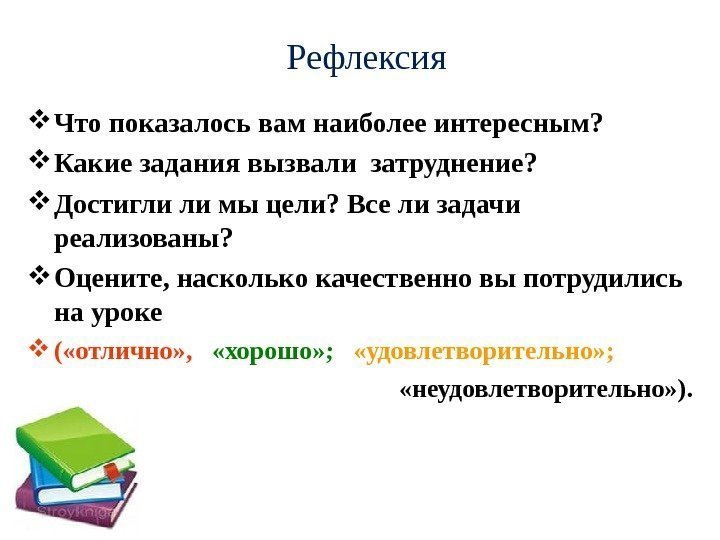 Рефлексия

❖ Что показалось вам наиболее интересным?

❖ Какие задания вызвали затруднение?

❖ Достигли ли мы цели? Все ли задачи реализованы?

❖ Оцените, насколько качественно вы потрудились на уроке

❖ («отлично», «хорошо»; «удовлетворительно»; «неудовлетворительно»).

stroykniga